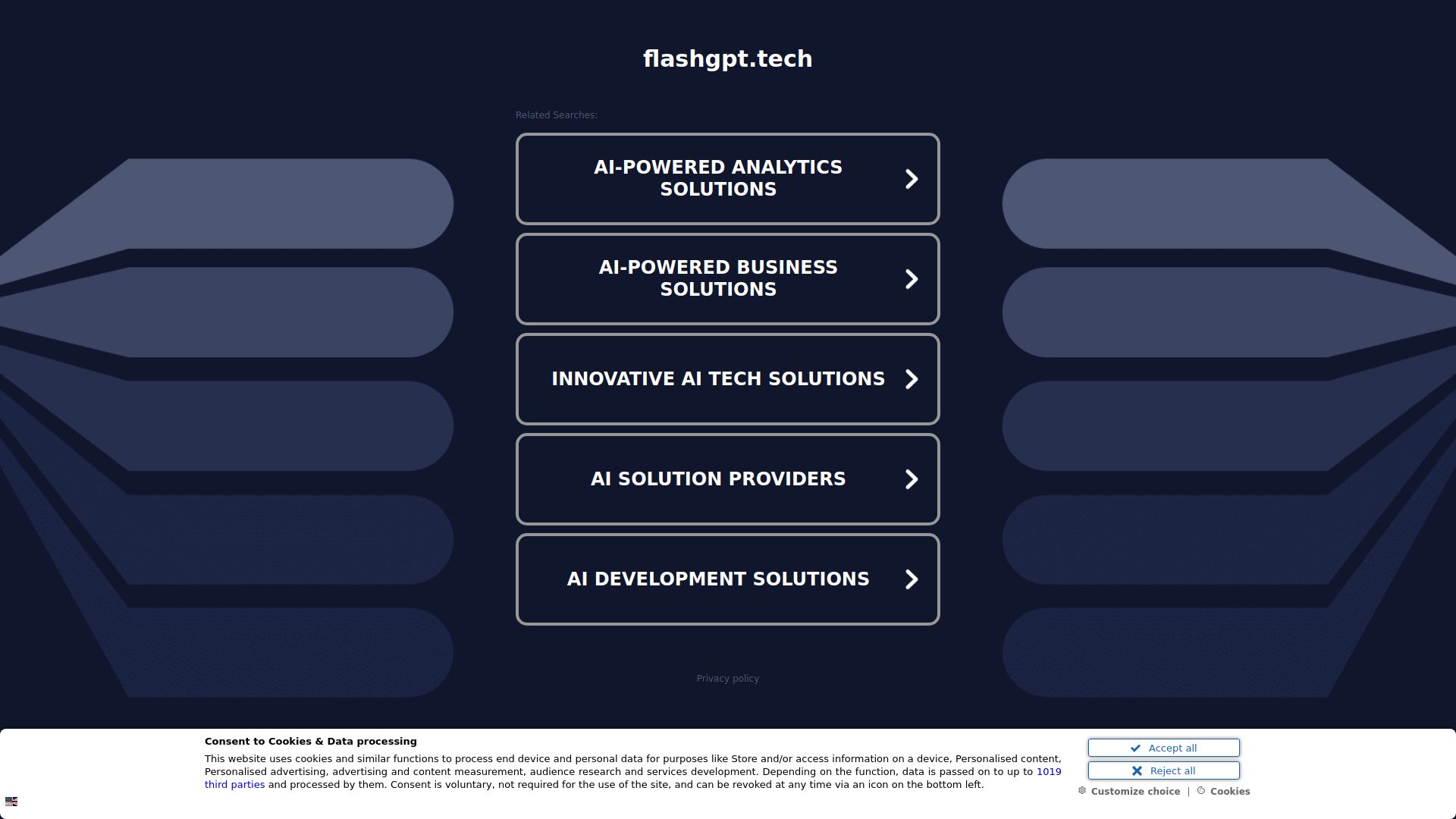 flashgpt.tech

Related Searches:

AI-POWERED ANALYTICS SOLUTIONS

AI-POWERED BUSINESS SOLUTIONS

INNOVATIVE AI TECH SOLUTIONS

AI SOLUTION PROVIDERS

AI DEVELOPMENT SOLUTIONS

Privacy policy

Consent to Cookies & Data processing

This website uses cookies and similar functions to process end device and personal data for purposes like Store and/or access information on a device, Personalised content, Personalised advertising, advertising and content measurement, audience research and services development. Depending on the function, data is passed on to up to 1019 third parties and processed by them. Consent is voluntary, not required for the use of the site, and can be revoked at any time via an icon on the bottom left.

Accept all

Reject all

Customize choice | Cookies